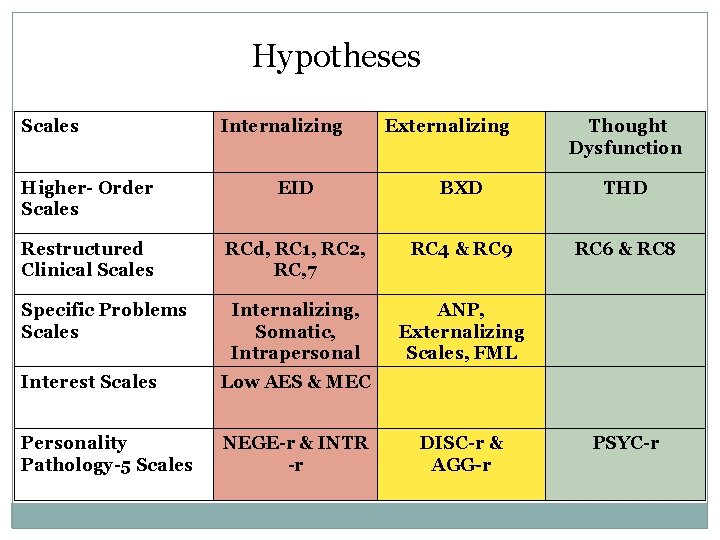 Hypotheses

| Scales | Internalizing | Externalizing | Thought Dysfunction |
|---|---|---|---|
| Higher- Order Scales | EID | BXD | THD |
| Restructured Clinical Scales | RCd, RC1, RC2, RC,7 | RC4 & RC9 | RC6 & RC8 |
| Specific Problems Scales | Internalizing, Somatic, Intrapersonal | ANP, Externalizing Scales, FML | |
| Interest Scales | Low AES & MEC | | |
| Personality Pathology-5 Scales | NEGE-r & INTR -r | DISC-r & AGG-r | PSYC-r |